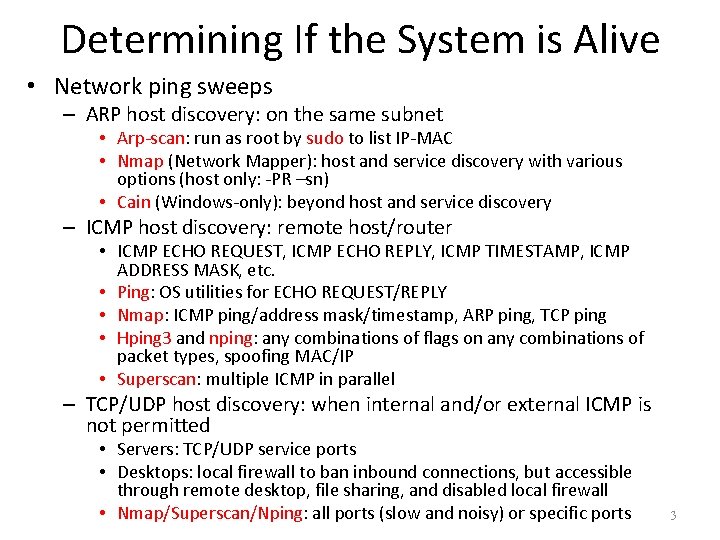 Determining If the System is Alive

• Network ping sweeps
– ARP host discovery: on the same subnet
• Arp-scan: run as root by sudo to list IP-MAC
• Nmap (Network Mapper): host and service discovery with various options (host only: -PR –sn)
• Cain (Windows-only): beyond host and service discovery
– ICMP host discovery: remote host/router
• ICMP ECHO REQUEST, ICMP ECHO REPLY, ICMP TIMESTAMP, ICMP ADDRESS MASK, etc.
• Ping: OS utilities for ECHO REQUEST/REPLY
• Nmap: ICMP ping/address mask/timestamp, ARP ping, TCP ping
• Hping3 and nping: any combinations of flags on any combinations of packet types, spoofing MAC/IP
• Superscan: multiple ICMP in parallel
– TCP/UDP host discovery: when internal and/or external ICMP is not permitted
• Servers: TCP/UDP service ports
• Desktops: local firewall to ban inbound connections, but accessible through remote desktop, file sharing, and disabled local firewall
• Nmap/Superscan/Nping: all ports (slow and noisy) or specific ports

3